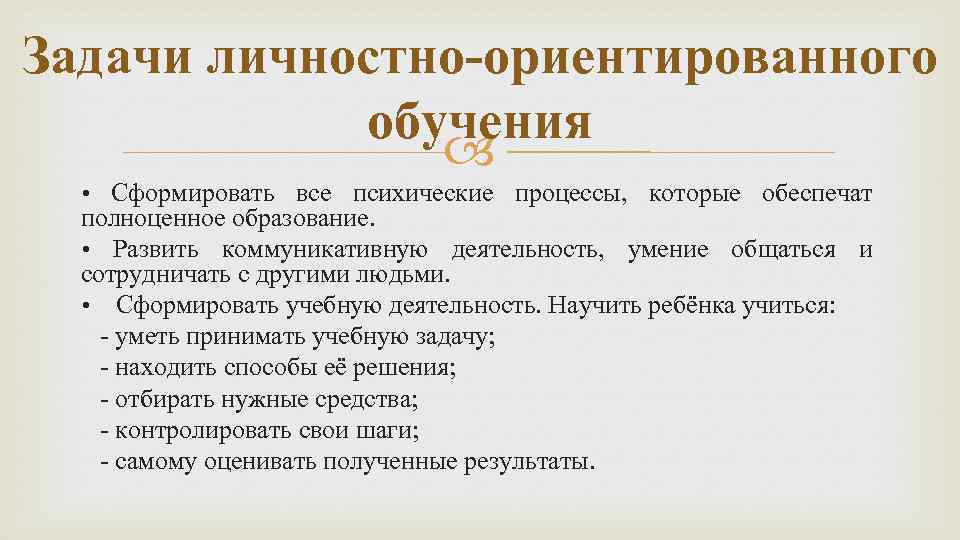 Задачи личностно-ориентированного обучения

• Сформировать все психические процессы, которые обеспечат полноценное образование.

• Развить коммуникативную деятельность, умение общаться и сотрудничать с другими людьми.

• Сформировать учебную деятельность. Научить ребёнка учиться:
- уметь принимать учебную задачу;
- находить способы её решения;
- отбирать нужные средства;
- контролировать свои шаги;
- самому оценивать полученные результаты.